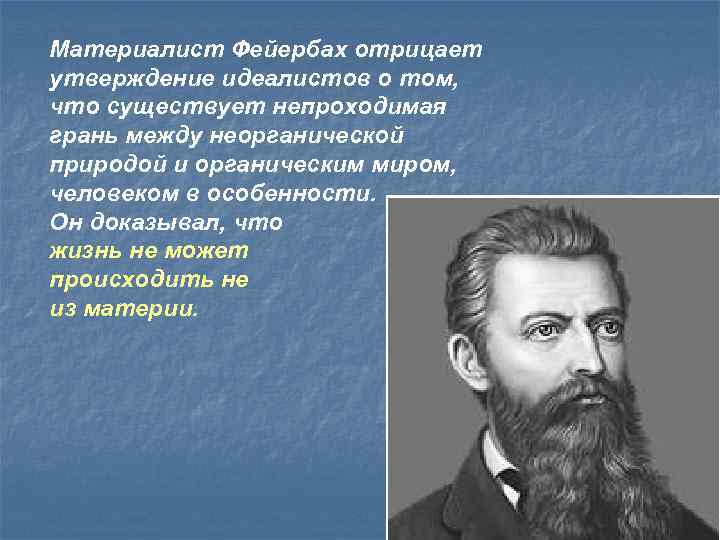 Материалист Фейербах отрицает утверждение идеалистов о том, что существует непроходимая грань между неорганической природой и органическим миром, человеком в особенности.
Он доказывал, что жизнь не может происходить не из материи.